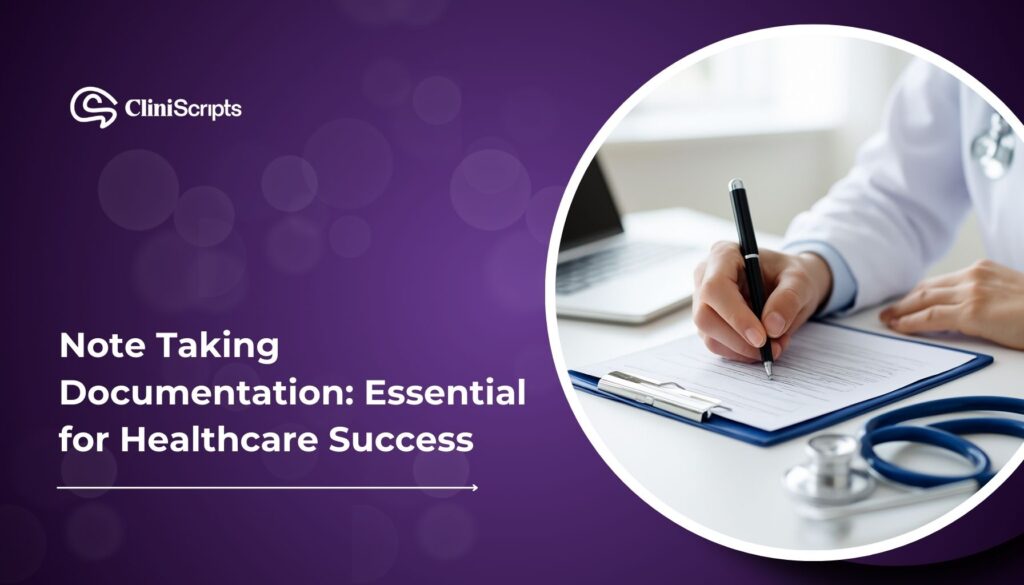 CliniScripts

Note Taking Documentation: Essential for Healthcare Success